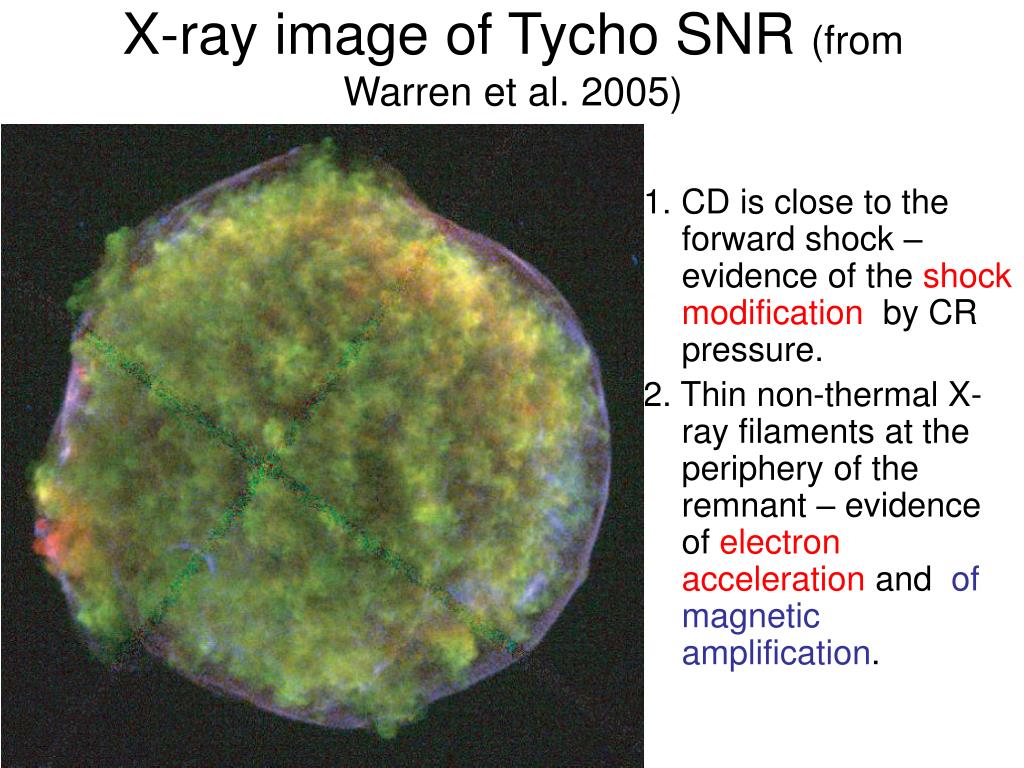 X-ray image of Tycho SNR (from Warren et al. 2005)

1. CD is close to the forward shock – evidence of the shock modification by CR pressure.
2. Thin non-thermal X-ray filaments at the periphery of the remnant – evidence of electron acceleration and of magnetic amplification.